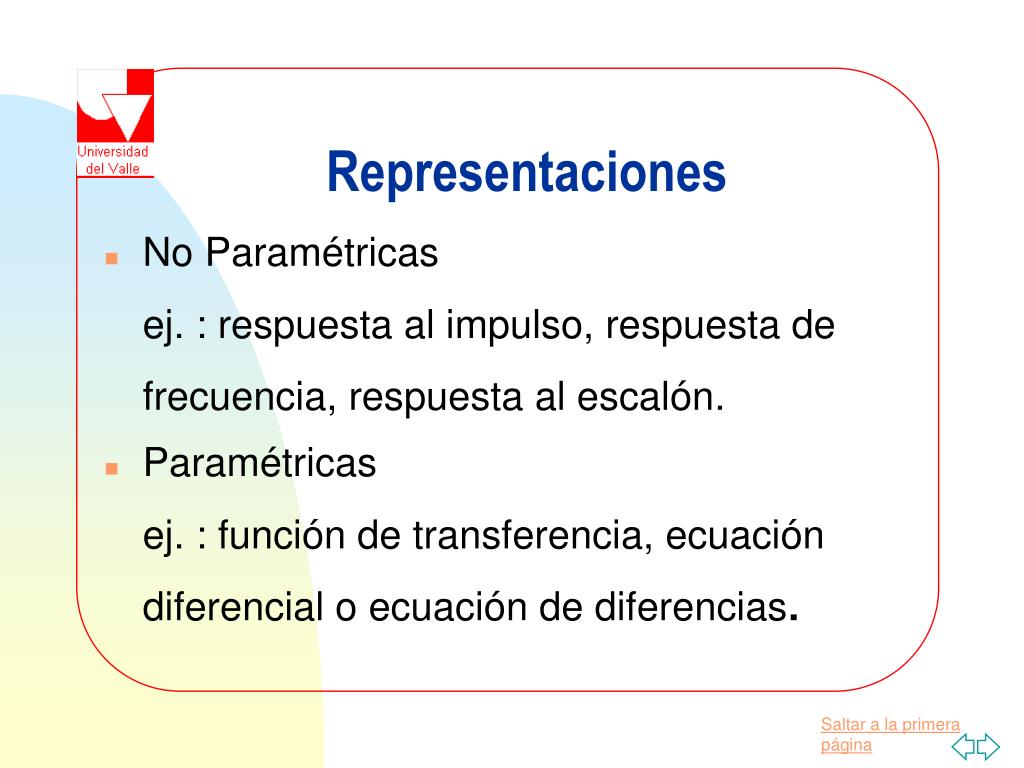 Universidad del Valle

Representaciones

No Paramétricas

ej. : respuesta al impulso, respuesta de frecuencia, respuesta al escalón.

Paramétricas

ej. : función de transferencia, ecuación diferencial o ecuación de diferencias.

Saltar a la primera página